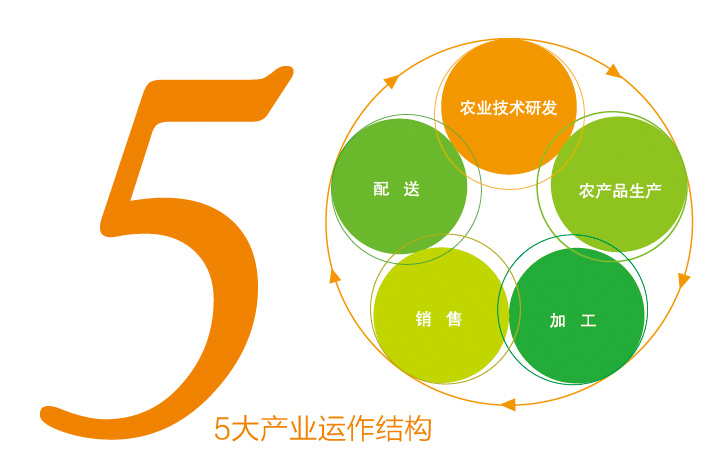 5

农业技术研发

农产品生产

加 工

销 售

配 送

5大产业运作结构